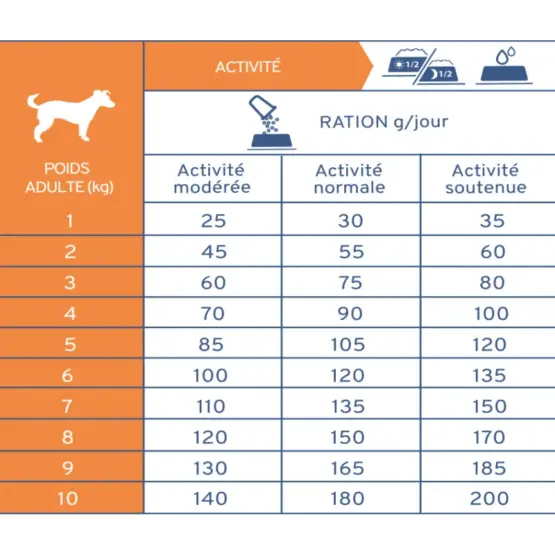 ACTIVITÉ

1/2 1/2

RATION g/jour

| POIDS ADULTE (kg) | Activité modérée | Activité normale | Activité soutenue |
|---|---|---|---|
| 1 | 25 | 30 | 35 |
| 2 | 45 | 55 | 60 |
| 3 | 60 | 75 | 80 |
| 4 | 70 | 90 | 100 |
| 5 | 85 | 105 | 120 |
| 6 | 100 | 120 | 135 |
| 7 | 110 | 135 | 150 |
| 8 | 120 | 150 | 170 |
| 9 | 130 | 165 | 185 |
| 10 | 140 | 180 | 200 |